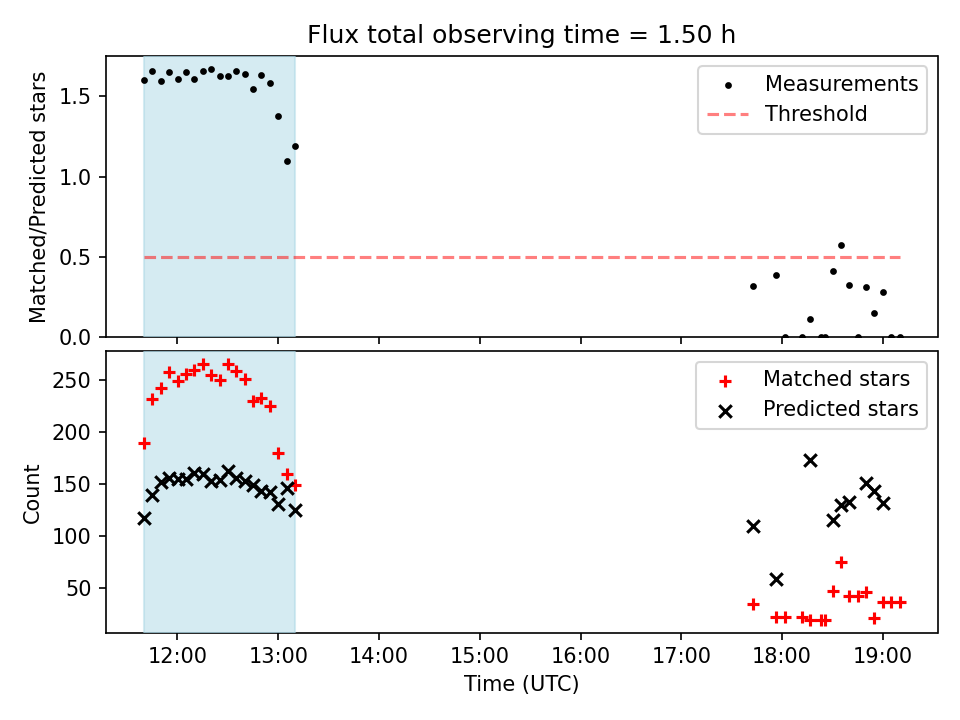 Flux total observing time = 1.50 h

Matched/Predicted stars

1.5
1.0
0.5
0.0

Measurements
Threshold

Count

250
200
150
100
50

Matched stars
Predicted stars

12:00 13:00 14:00 15:00 16:00 17:00 18:00 19:00
Time (UTC)